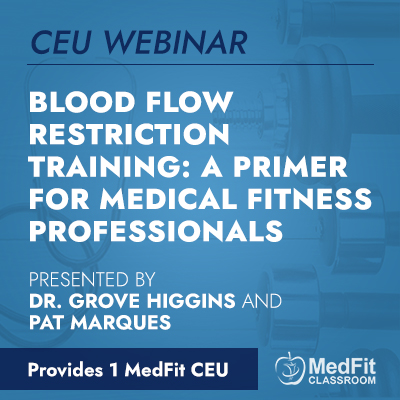 CEU WEBINAR

BLOOD FLOW RESTRICTION TRAINING: A PRIMER FOR MEDICAL FITNESS PROFESSIONALS

PRESENTED BY
DR. GROVE HIGGINS AND PAT MARQUES

Provides 1 MedFit CEU

MedFit CLASSROOM